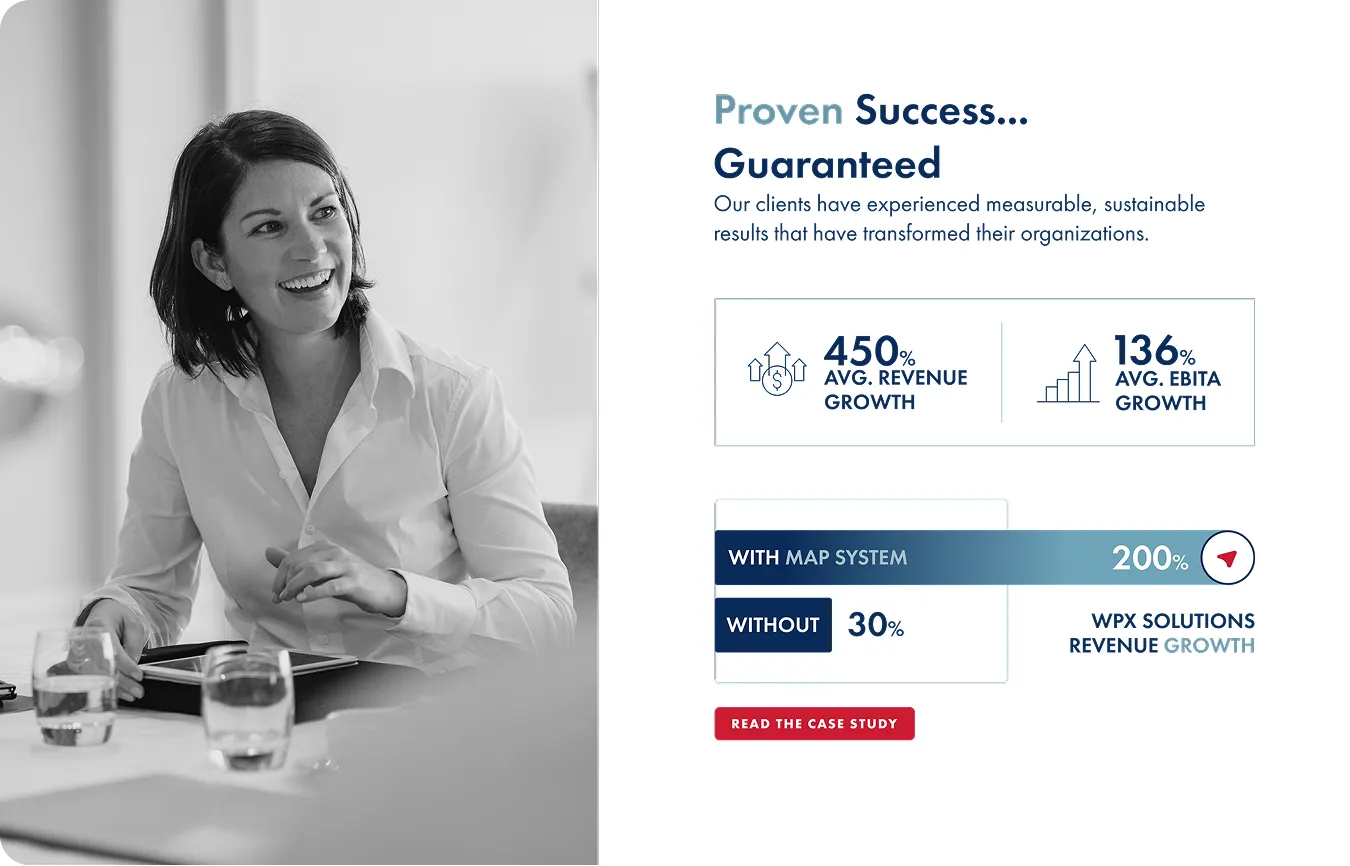 Proven Success... Guaranteed

Our clients have experienced measurable, sustainable results that have transformed their organizations.

450% AVG. REVENUE GROWTH

136% AVG. EBITA GROWTH

WITH MAP SYSTEM 200%

WITHOUT 30%

WPX SOLUTIONS REVENUE GROWTH

READ THE CASE STUDY